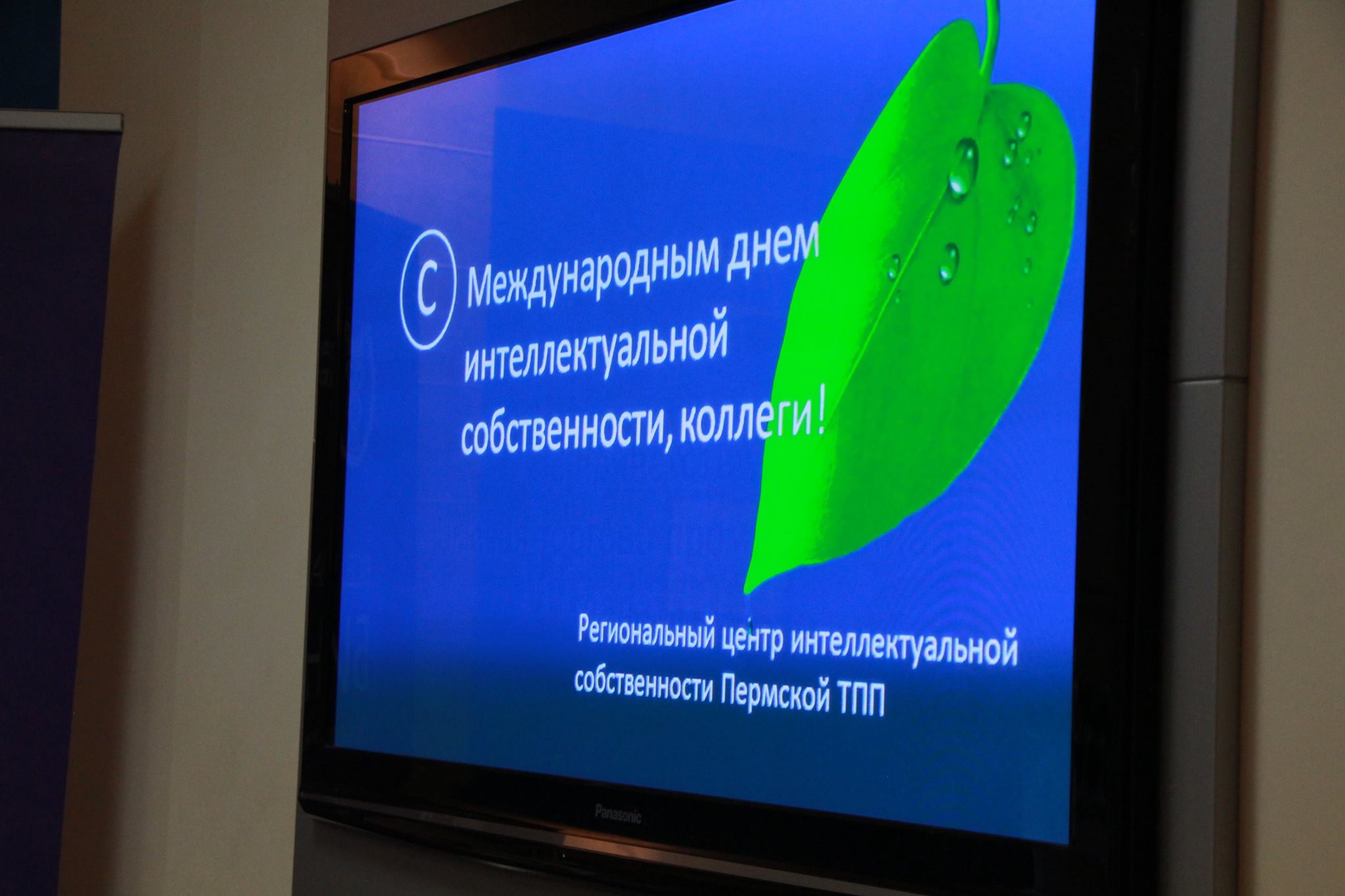 С Международным днем интеллектуальной собственности, коллеги!

Региональный центр интеллектуальной собственности Пермской ТПП

Panasonic